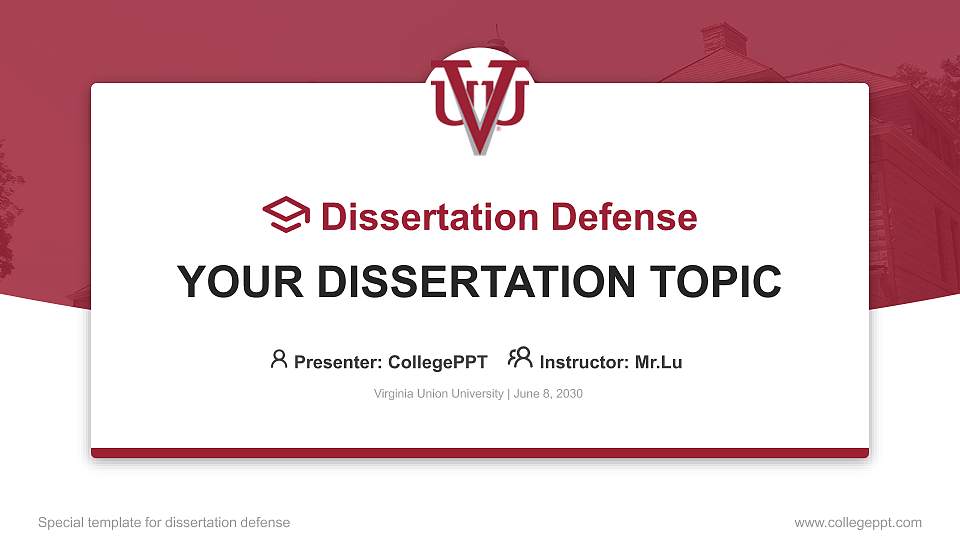 VUU

Dissertation Defense

YOUR DISSERTATION TOPIC

Presenter: CollegePPT Instructor: Mr.Lu

Virginia Union University | June 8, 2030

Special template for dissertation defense

www.collegeppt.com